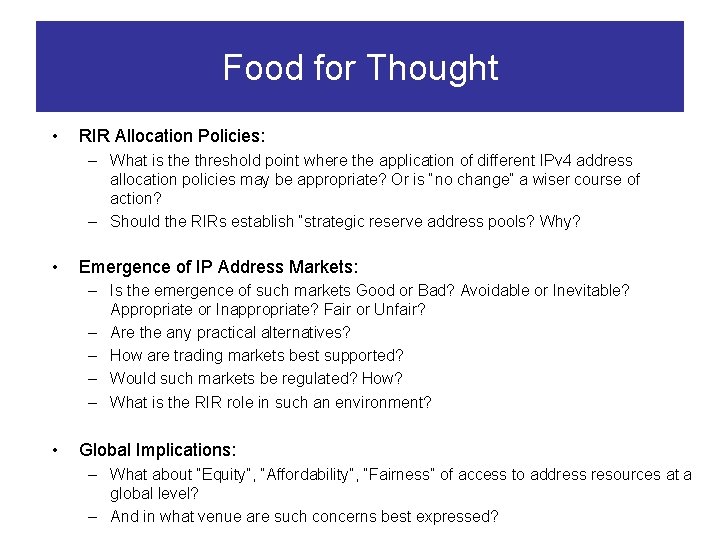 Food for Thought

• RIR Allocation Policies:
– What is the threshold point where the application of different IPv4 address allocation policies may be appropriate? Or is "no change" a wiser course of action?
– Should the RIRs establish "strategic reserve address pools? Why?

• Emergence of IP Address Markets:
– Is the emergence of such markets Good or Bad? Avoidable or Inevitable? Appropriate or Inappropriate? Fair or Unfair?
– Are the any practical alternatives?
– How are trading markets best supported?
– Would such markets be regulated? How?
– What is the RIR role in such an environment?

• Global Implications:
– What about "Equity", "Affordability", "Fairness" of access to address resources at a global level?
– And in what venue are such concerns best expressed?